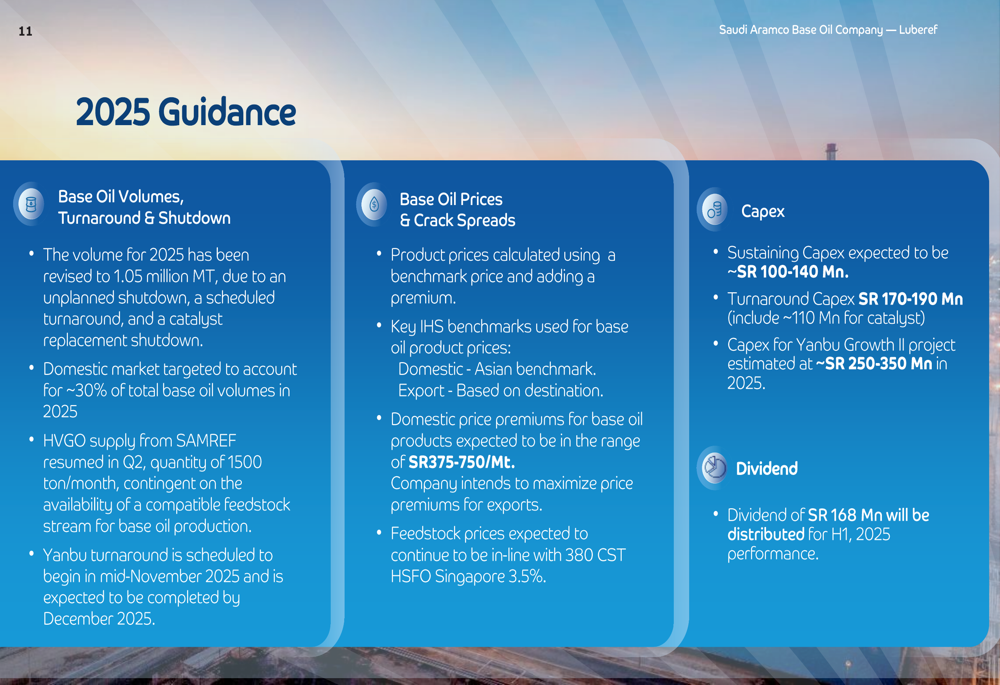 11

Saudi Aramco Base Oil Company — Luberef

2025 Guidance

Base Oil Volumes, Turnaround & Shutdown

• The volume for 2025 has been revised to 1.05 million MT, due to an unplanned shutdown, a scheduled turnaround, and a catalyst replacement shutdown.

• Domestic market targeted to account for ~30% of total base oil volumes in 2025

• HVGO supply from SAMREF resumed in Q2, quantity of 1500 ton/month, contingent on the availability of a compatible feedstock stream for base oil production.

• Yanbu turnaround is scheduled to begin in mid-November 2025 and is expected to be completed by December 2025.

Base Oil Prices & Crack Spreads

• Product prices calculated using a benchmark price and adding a premium.

• Key IHS benchmarks used for base oil product prices:
Domestic - Asian benchmark.
Export - Based on destination.

• Domestic price premiums for base oil products expected to be in the range of SR375-750/Mt.
Company intends to maximize price premiums for exports.

• Feedstock prices expected to continue to be in-line with 380 CST HSFO Singapore 3.5%.

Capex

• Sustaining Capex expected to be ~SR 100-140 Mn.

• Turnaround Capex SR 170-190 Mn (include ~110 Mn for catalyst)

• Capex for Yanbu Growth II project estimated at ~SR 250-350 Mn in 2025.

Dividend

• Dividend of SR 168 Mn will be distributed for H1, 2025 performance.